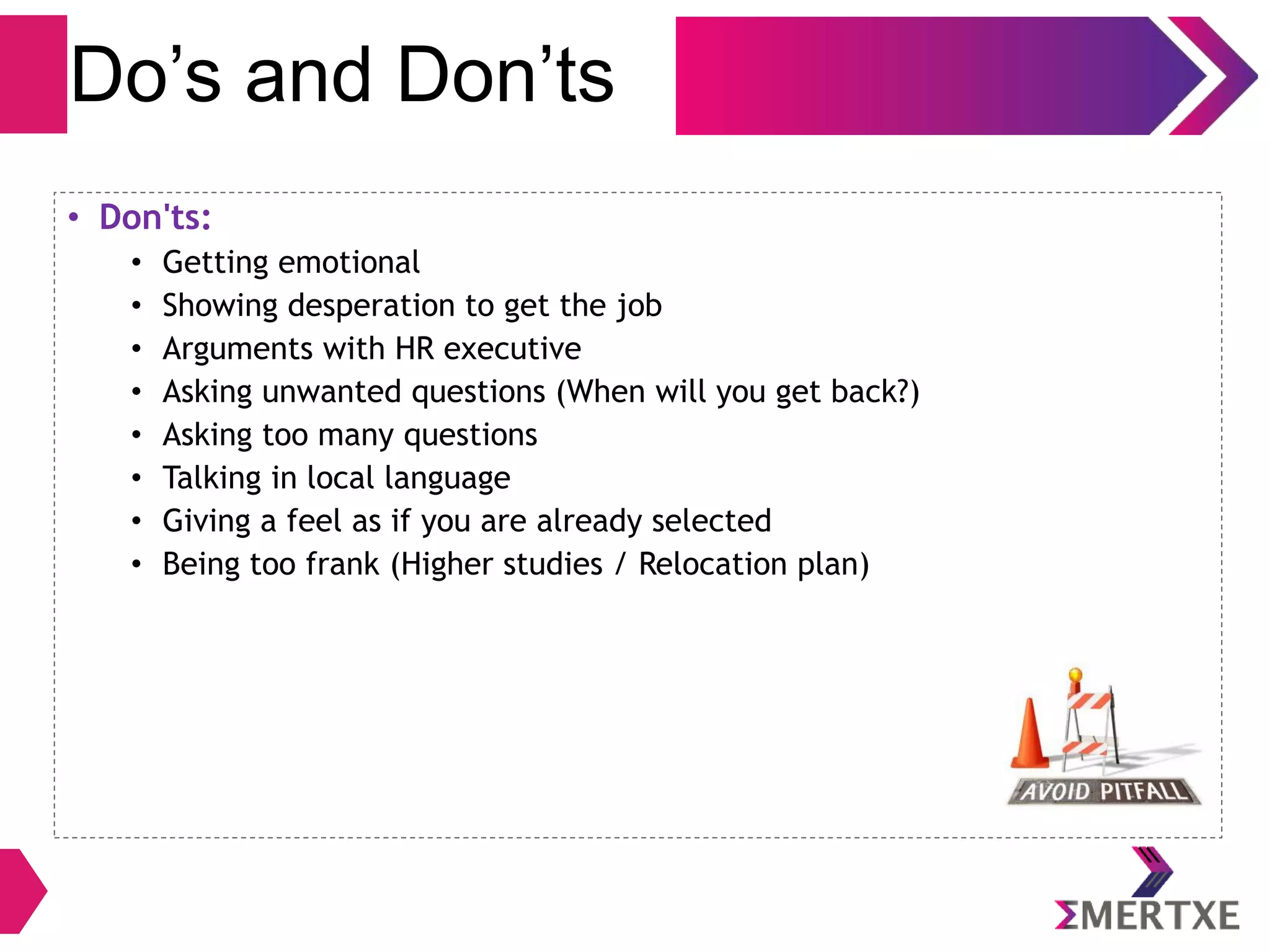 Do’s and Don’ts

• Don'ts:
  • Getting emotional
  • Showing desperation to get the job
  • Arguments with HR executive
  • Asking unwanted questions (When will you get back?)
  • Asking too many questions
  • Talking in local language
  • Giving a feel as if you are already selected
  • Being too frank (Higher studies / Relocation plan)

AVOID PITFALL

ΣMERTXE